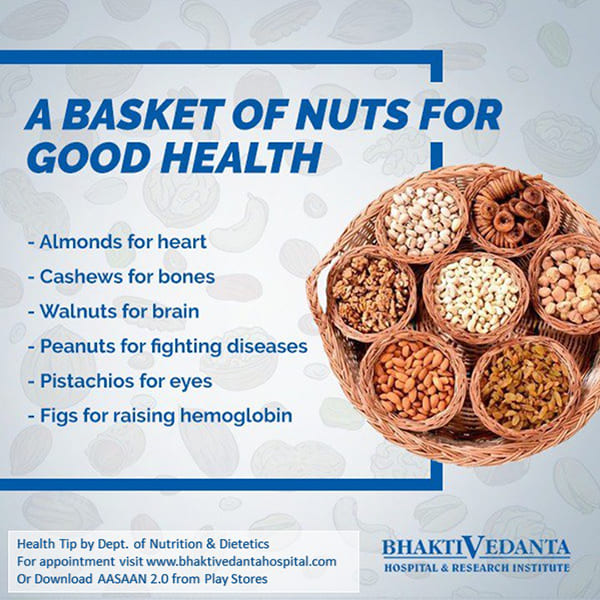 A BASKET OF NUTS FOR GOOD HEALTH

- Almonds for heart
- Cashews for bones
- Walnuts for brain
- Peanuts for fighting diseases
- Pistachios for eyes
- Figs for raising hemoglobin

Health Tip by Dept. of Nutrition & Dietetics
For appointment visit www.bhaktivedantahospital.com
Or Download AASAAN 2.0 from Play Stores

BHAKTIVEDANTA
HOSPITAL & RESEARCH INSTITUTE